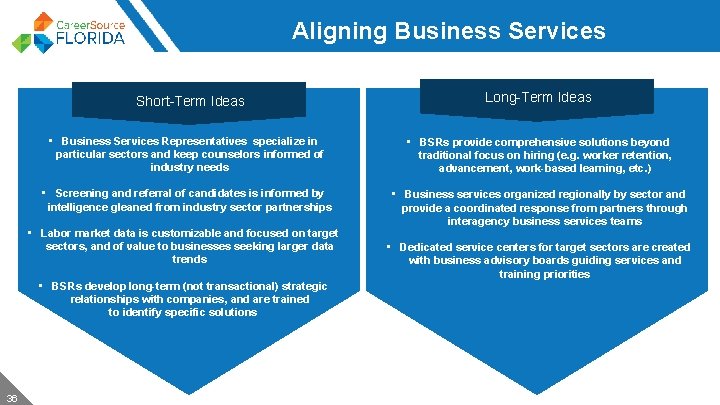 CareerSource FLORIDA

Aligning Business Services

Short-Term Ideas

▪ Business Services Representatives specialize in particular sectors and keep counselors informed of industry needs

▪ Screening and referral of candidates is informed by intelligence gleaned from industry sector partnerships

▪ Labor market data is customizable and focused on target sectors, and of value to businesses seeking larger data trends

▪ BSRs develop long-term (not transactional) strategic relationships with companies, and are trained to identify specific solutions

Long-Term Ideas

▪ BSRs provide comprehensive solutions beyond traditional focus on hiring (e.g. worker retention, advancement, work-based learning, etc.)

▪ Business services organized regionally by sector and provide a coordinated response from partners through interagency business services teams

▪ Dedicated service centers for target sectors are created with business advisory boards guiding services and training priorities

36